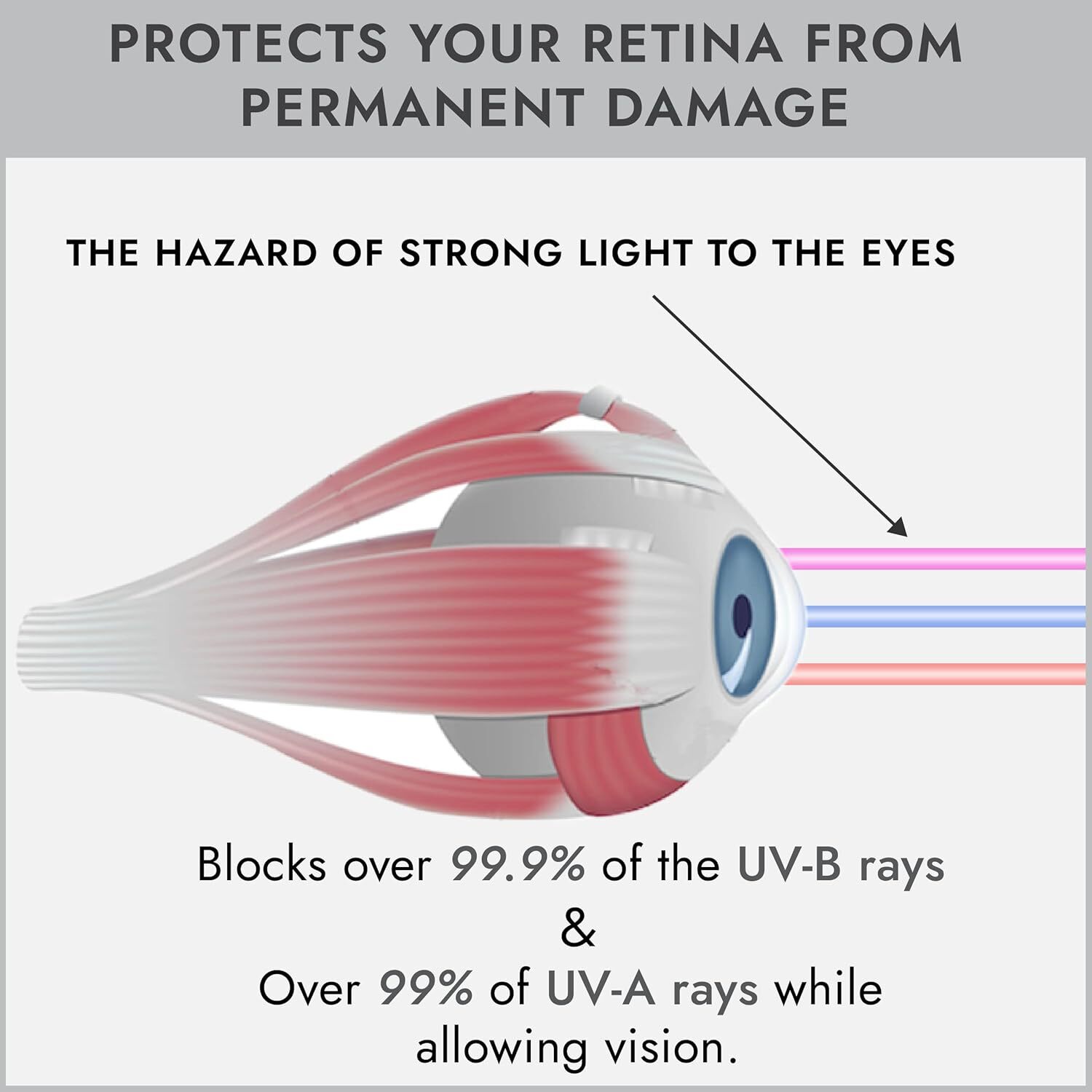 PROTECTS YOUR RETINA FROM PERMANENT DAMAGE

THE HAZARD OF STRONG LIGHT TO THE EYES

Blocks over 99.9% of the UV-B rays
&
Over 99% of UV-A rays while allowing vision.